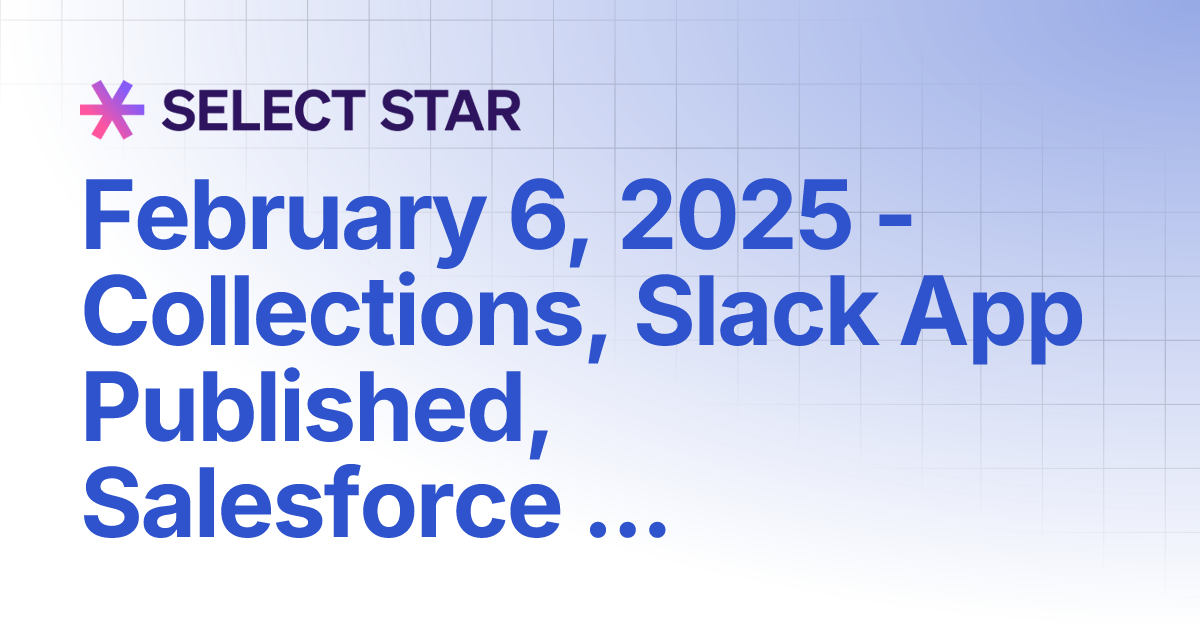 SELECT STAR

February 6, 2025 - Collections, Slack App Published, Salesforce ...